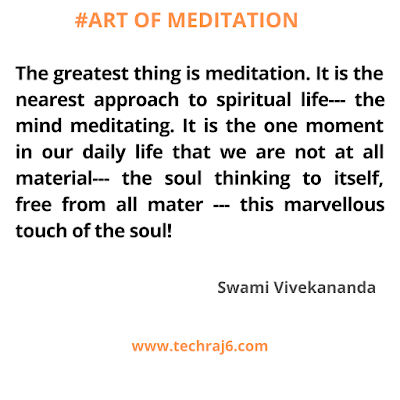 #ART OF MEDITATION

The greatest thing is meditation. It is the nearest approach to spiritual life--- the mind meditating. It is the one moment in our daily life that we are not at all material--- the soul thinking to itself, free from all mater --- this marvellous touch of the soul!

Swami Vivekananda

www.techraj6.com